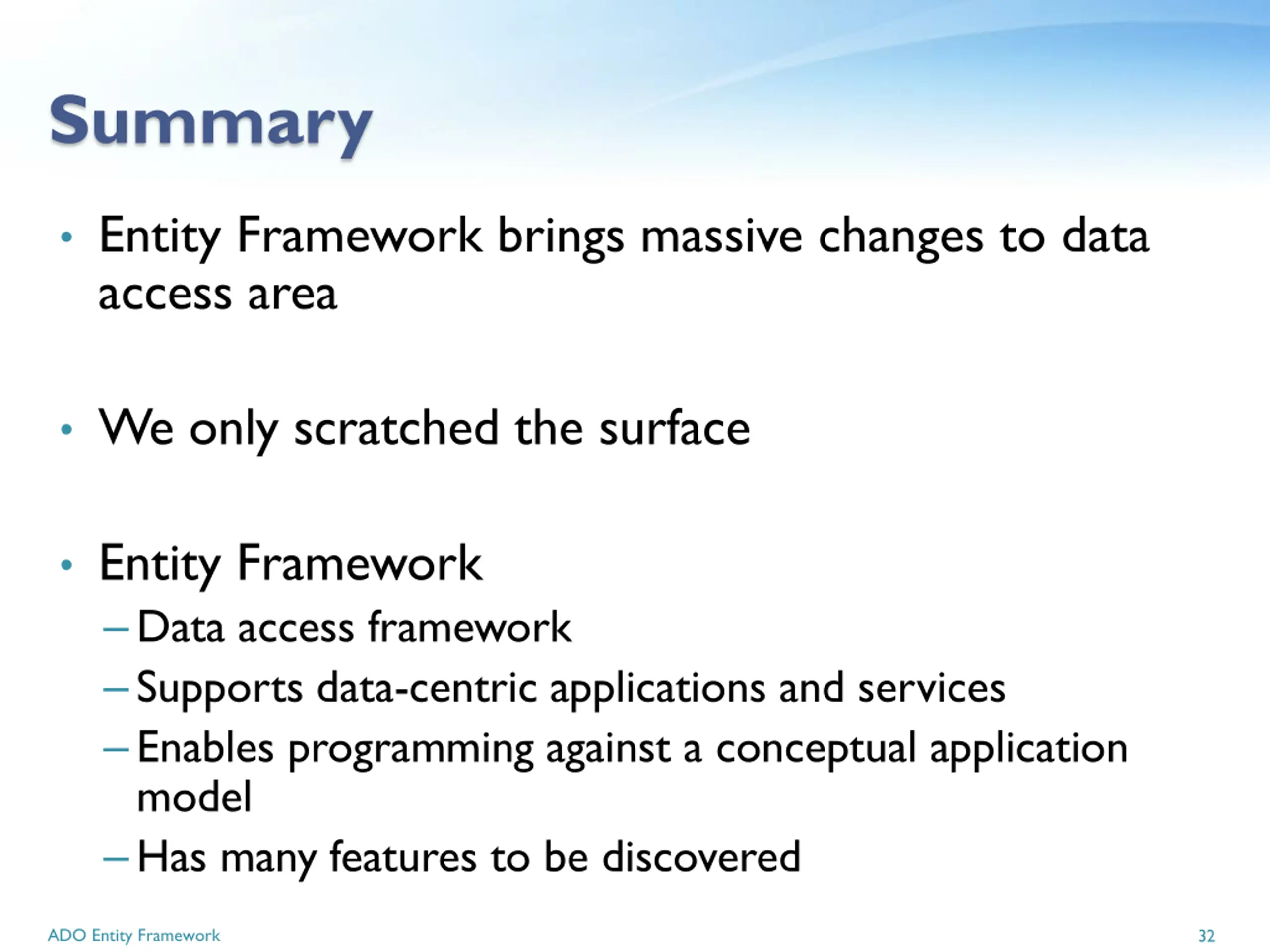 Summary

• Entity Framework brings massive changes to data access area

• We only scratched the surface

• Entity Framework
– Data access framework
– Supports data-centric applications and services
– Enables programming against a conceptual application model
– Has many features to be discovered

ADO Entity Framework

32